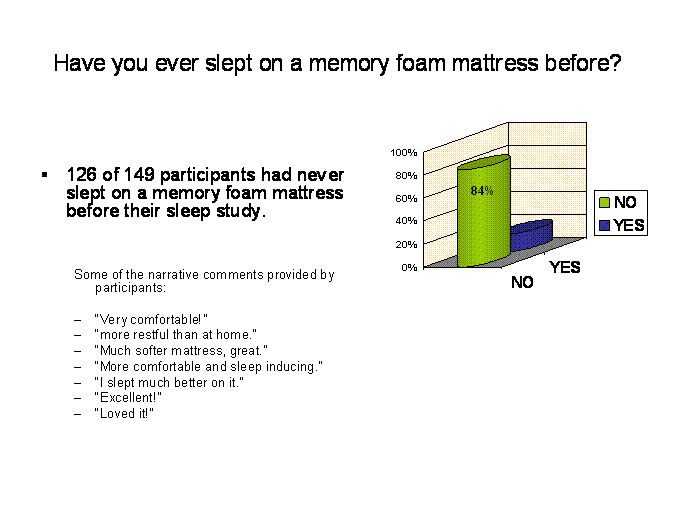 Have you ever slept on a memory foam mattress before?

▪ 126 of 149 participants had never slept on a memory foam mattress before their sleep study.

Some of the narrative comments provided by participants:

– "Very comfortable!"
– "more restful than at home."
– "Much softer mattress, great."
– "More comfortable and sleep inducing."
– "I slept much better on it."
– "Excellent!"
– "Loved it!"

100%
80%
60%
40%
20%
0%
84%
NO
YES
NO
YES